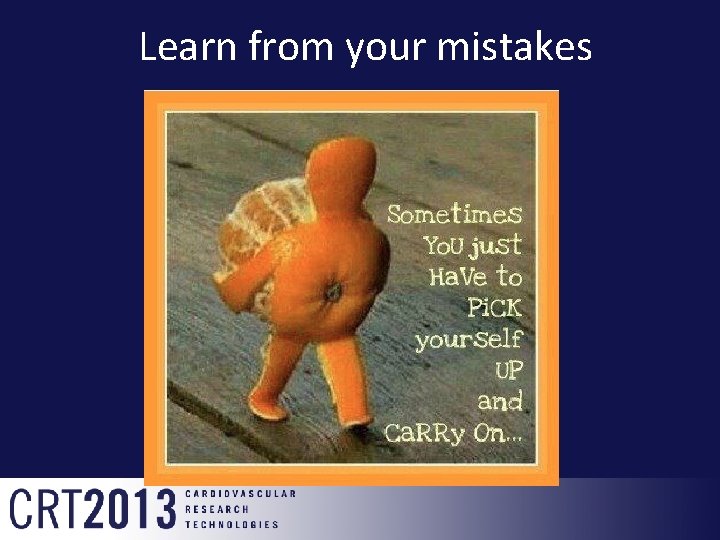 Learn from your mistakes

Sometimes YoU just HaVe to PiCK yourSelf UP and CaRRy On...

CRT2013 CARDIOVASCULAR RESEARCH TECHNOLOGIES